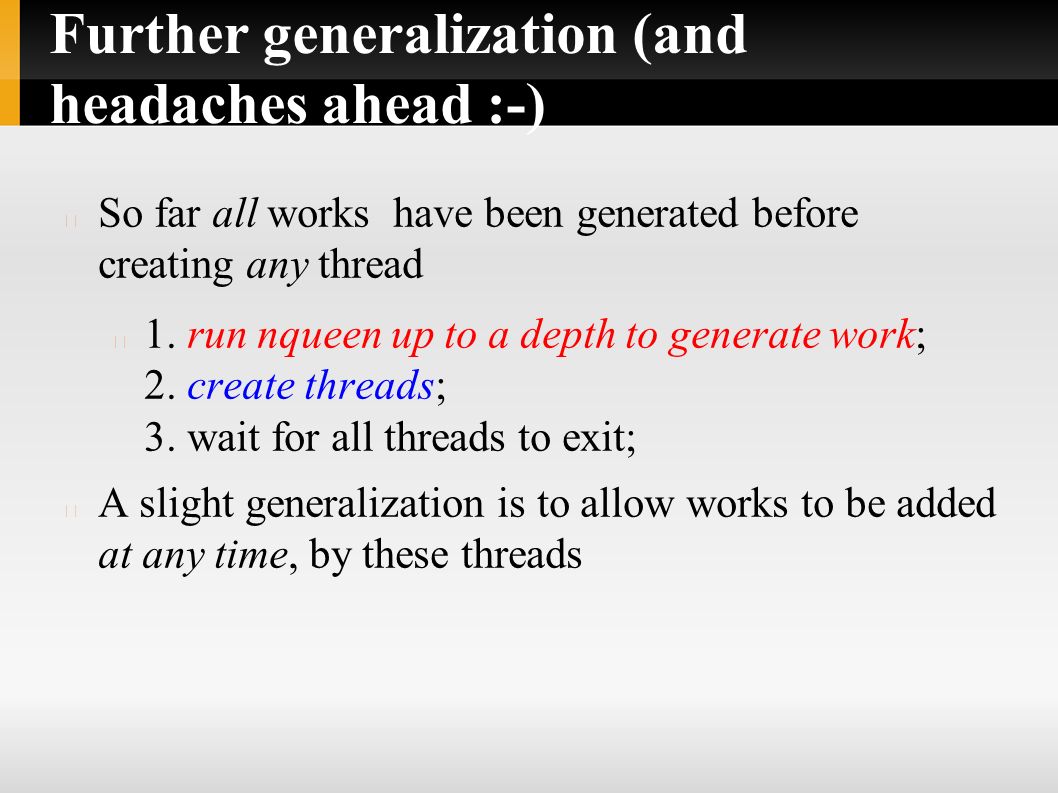 Further generalization (and headaches ahead :-)

So far all works have been generated before creating any thread

1. run nqueen up to a depth to generate work;
2. create threads;
3. wait for all threads to exit;

A slight generalization is to allow works to be added at any time, by these threads